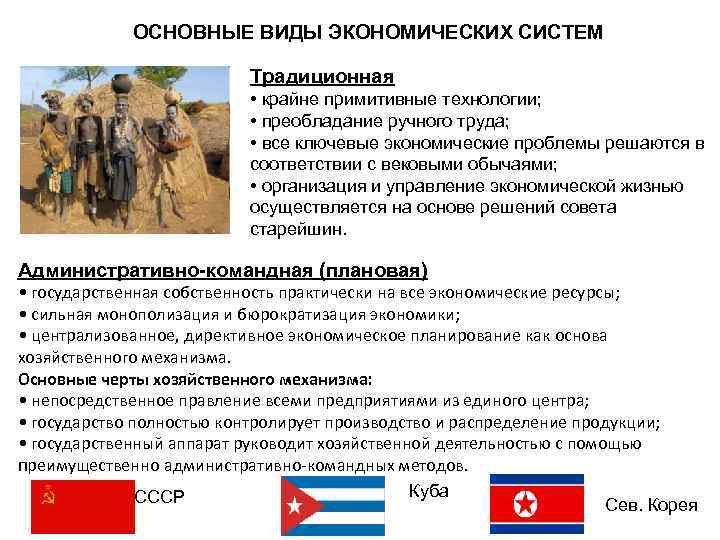 ОСНОВНЫЕ ВИДЫ ЭКОНОМИЧЕСКИХ СИСТЕМ

Традиционная
• крайне примитивные технологии;
• преобладание ручного труда;
• все ключевые экономические проблемы решаются в соответствии с вековыми обычаями;
• организация и управление экономической жизнью осуществляется на основе решений совета старейшин.

Административно-командная (плановая)
• государственная собственность практически на все экономические ресурсы;
• сильная монополизация и бюрократизация экономики;
• централизованное, директивное экономическое планирование как основа хозяйственного механизма.
Основные черты хозяйственного механизма:
• непосредственное правление всеми предприятиями из единого центра;
• государство полностью контролирует производство и распределение продукции;
• государственный аппарат руководит хозяйственной деятельностью с помощью преимущественно административно-командных методов.

СССР

Куба

Сев. Корея